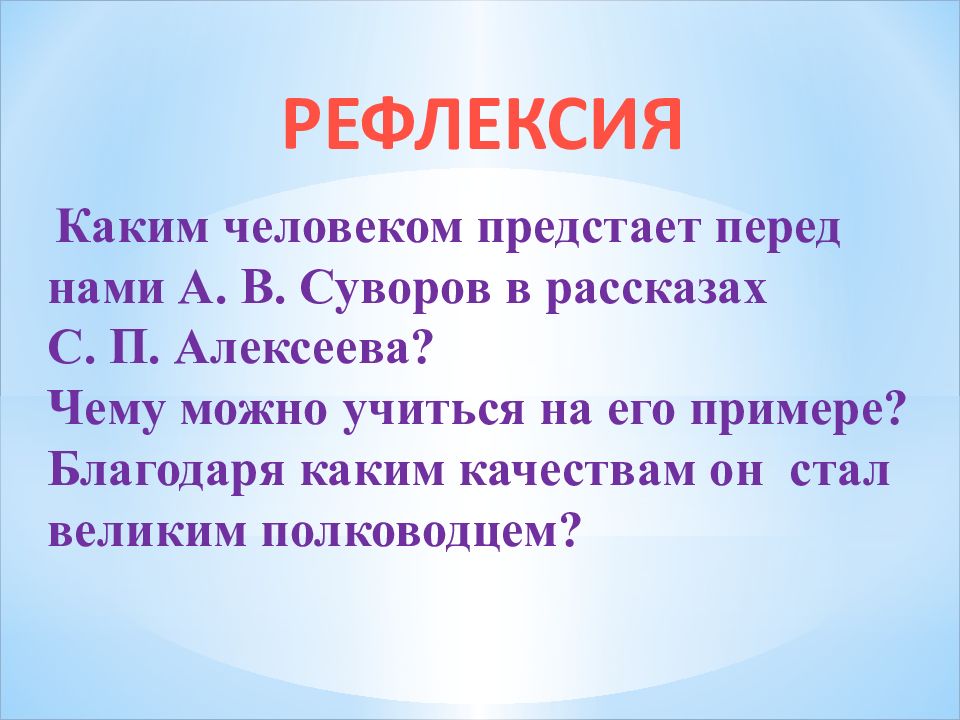 РЕФЛЕКСИЯ

Каким человеком предстает перед нами А. В. Суворов в рассказах С. П. Алексеева?
Чему можно учиться на его примере?
Благодаря каким качествам он стал великим полководцем?